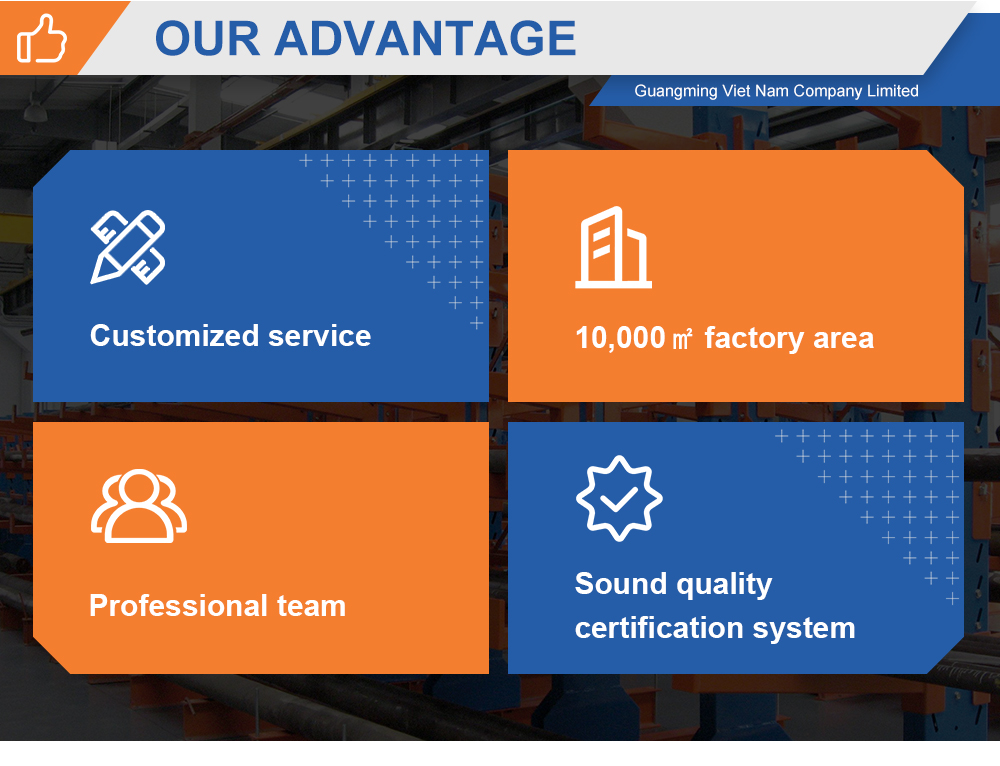 OUR ADVANTAGE

Guangming Viet Nam Company Limited

Customized service

10,000 ㎡ factory area

Professional team

Sound quality certification system